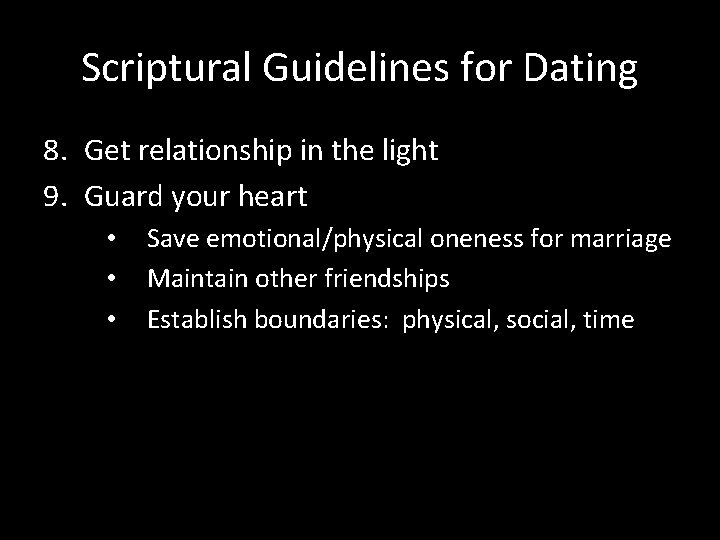 Scriptural Guidelines for Dating

8. Get relationship in the light
9. Guard your heart
 • Save emotional/physical oneness for marriage
 • Maintain other friendships
 • Establish boundaries: physical, social, time